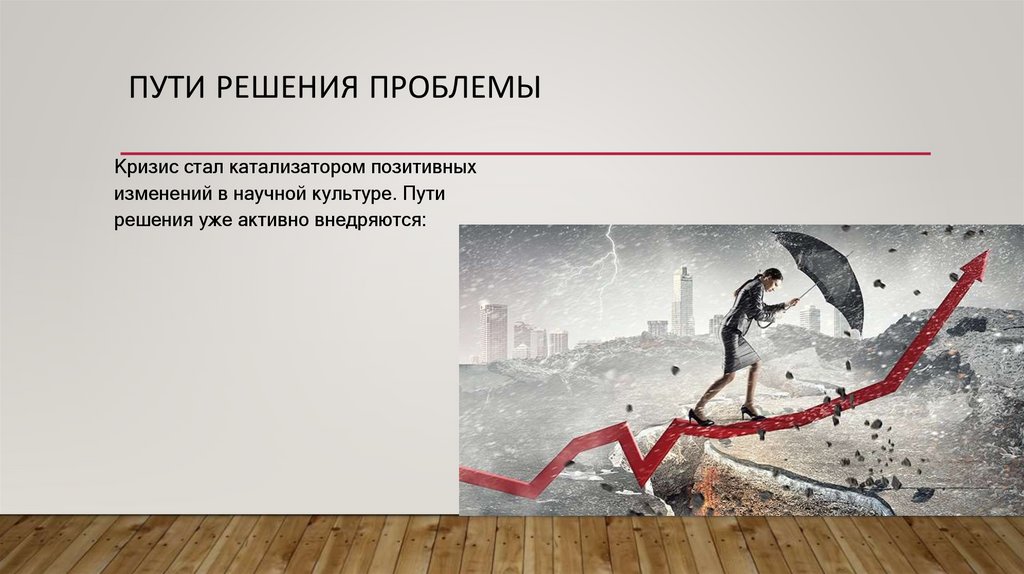 ПУТИ РЕШЕНИЯ ПРОБЛЕМЫ

Кризис стал катализатором позитивных изменений в научной культуре. Пути решения уже активно внедряются: